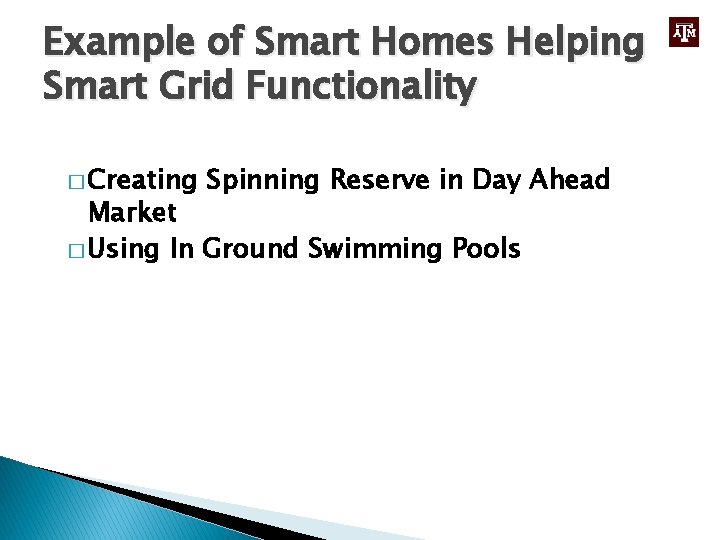 Example of Smart Homes Helping Smart Grid Functionality

ATM

□ Creating Spinning Reserve in Day Ahead Market
□ Using In Ground Swimming Pools